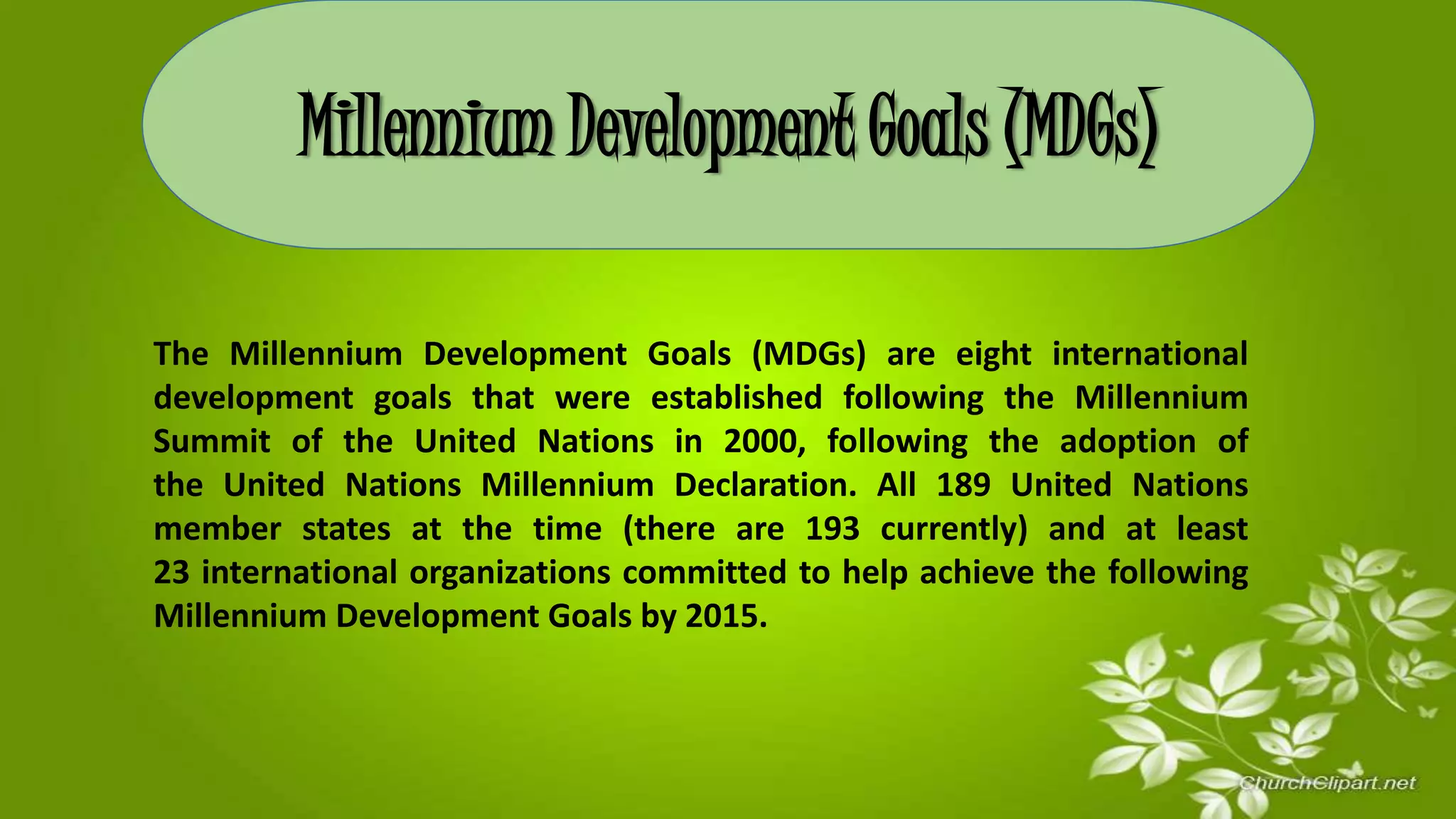 Millennium Development Goals (MDGs)

The Millennium Development Goals (MDGs) are eight international development goals that were established following the Millennium Summit of the United Nations in 2000, following the adoption of the United Nations Millennium Declaration. All 189 United Nations member states at the time (there are 193 currently) and at least 23 international organizations committed to help achieve the following Millennium Development Goals by 2015.

ChurchClipart.net